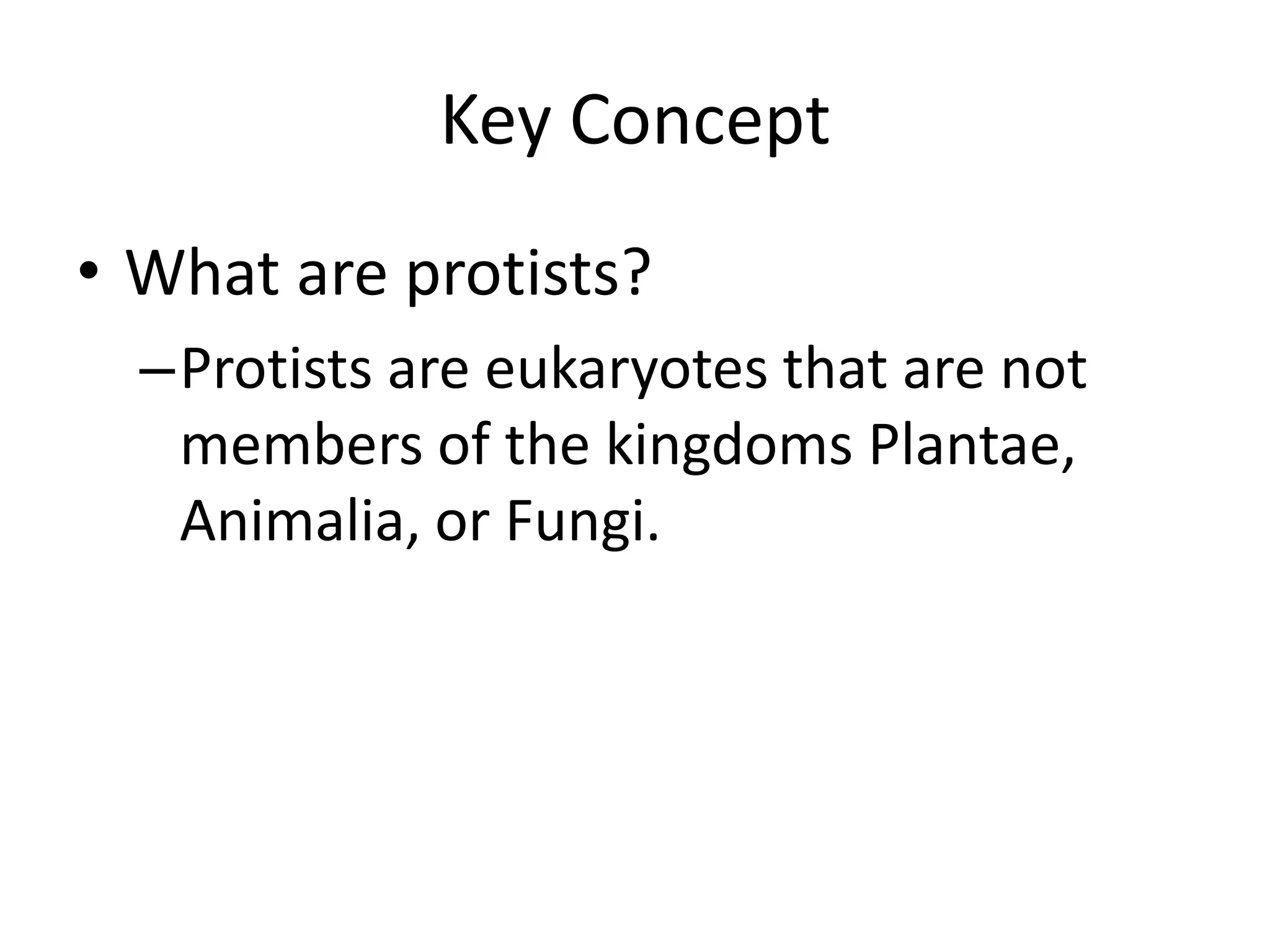 Key Concept

• What are protists?

– Protists are eukaryotes that are not members of the kingdoms Plantae, Animalia, or Fungi.